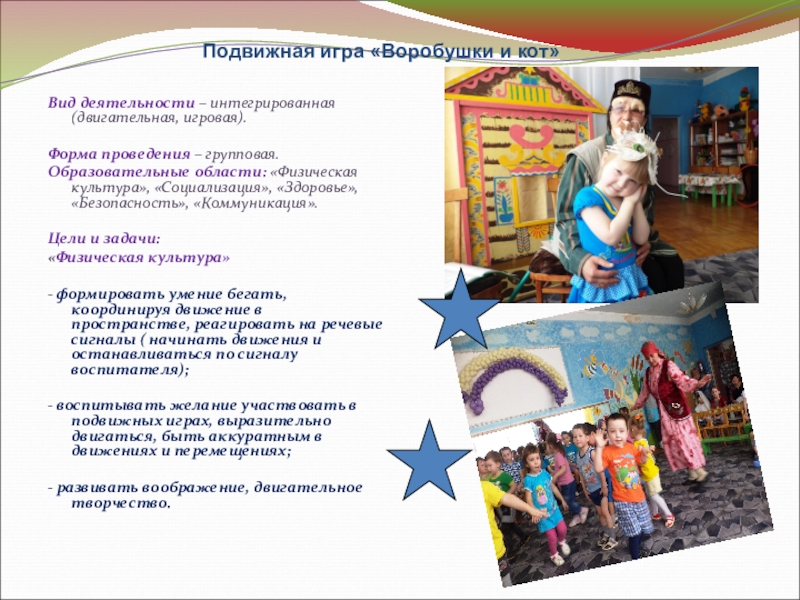 Подвижная игра «Воробушки и кот»

Вид деятельности – интегрированная (двигательная, игровая).

Форма проведения – групповая.
Образовательные области: «Физическая культура», «Социализация», «Здоровье», «Безопасность», «Коммуникация».

Цели и задачи:
«Физическая культура»

- формировать умение бегать, координируя движение в пространстве, реагировать на речевые сигналы ( начинать движения и останавливаться по сигналу воспитателя);

- воспитывать желание участвовать в подвижных играх, выразительно двигаться, быть аккуратным в движениях и перемещениях;

- развивать воображение, двигательное творчество.